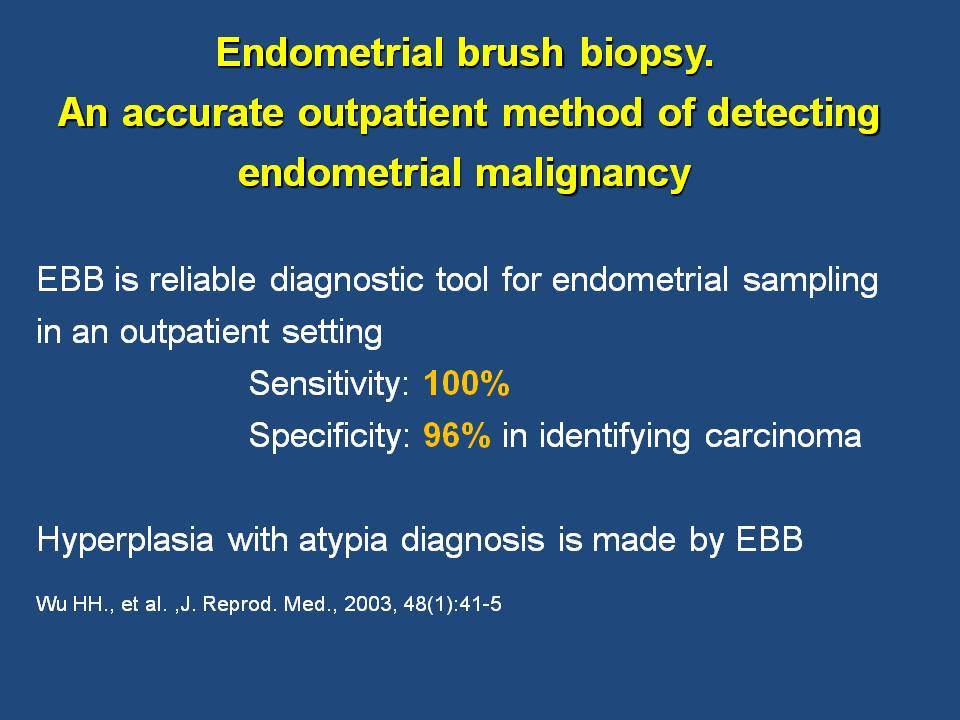 Endometrial brush biopsy.
An accurate outpatient method of detecting endometrial malignancy

EBB is reliable diagnostic tool for endometrial sampling in an outpatient setting

Sensitivity: 100%

Specificity: 96% in identifying carcinoma

Hyperplasia with atypia diagnosis is made by EBB

Wu HH., et al. ,J. Reprod. Med., 2003, 48(1):41-5